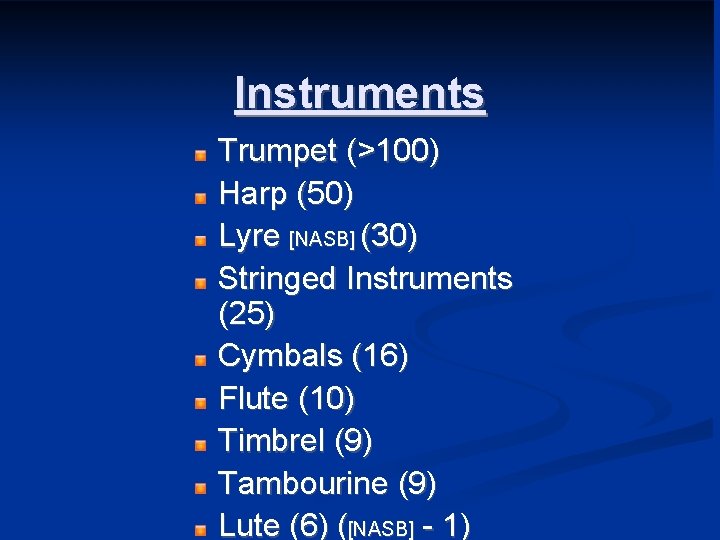 Instruments

Trumpet (>100)

Harp (50)

Lyre [NASB] (30)

Stringed Instruments (25)

Cymbals (16)

Flute (10)

Timbrel (9)

Tambourine (9)

Lute (6) ([NASB] - 1)